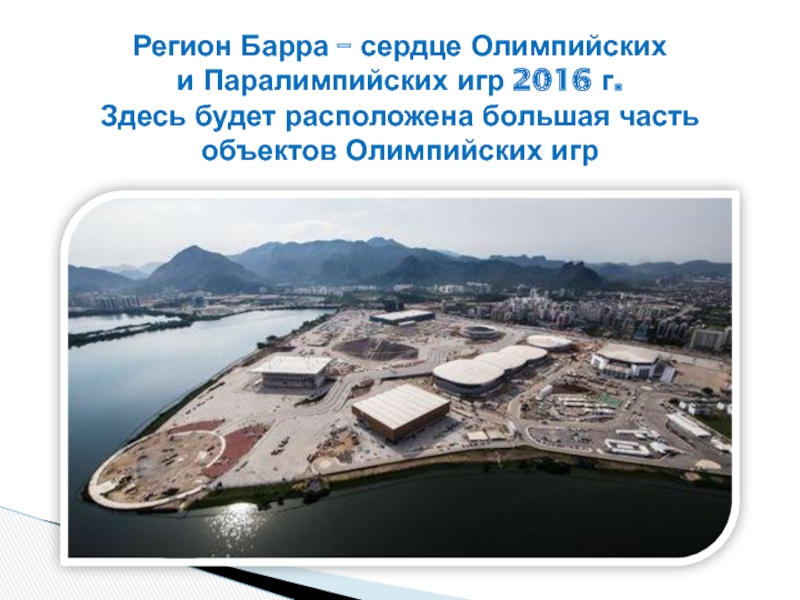 Регион Барра – сердце Олимпийских и Паралимпийских игр 2016 г.
Здесь будет расположена большая часть объектов Олимпийских игр